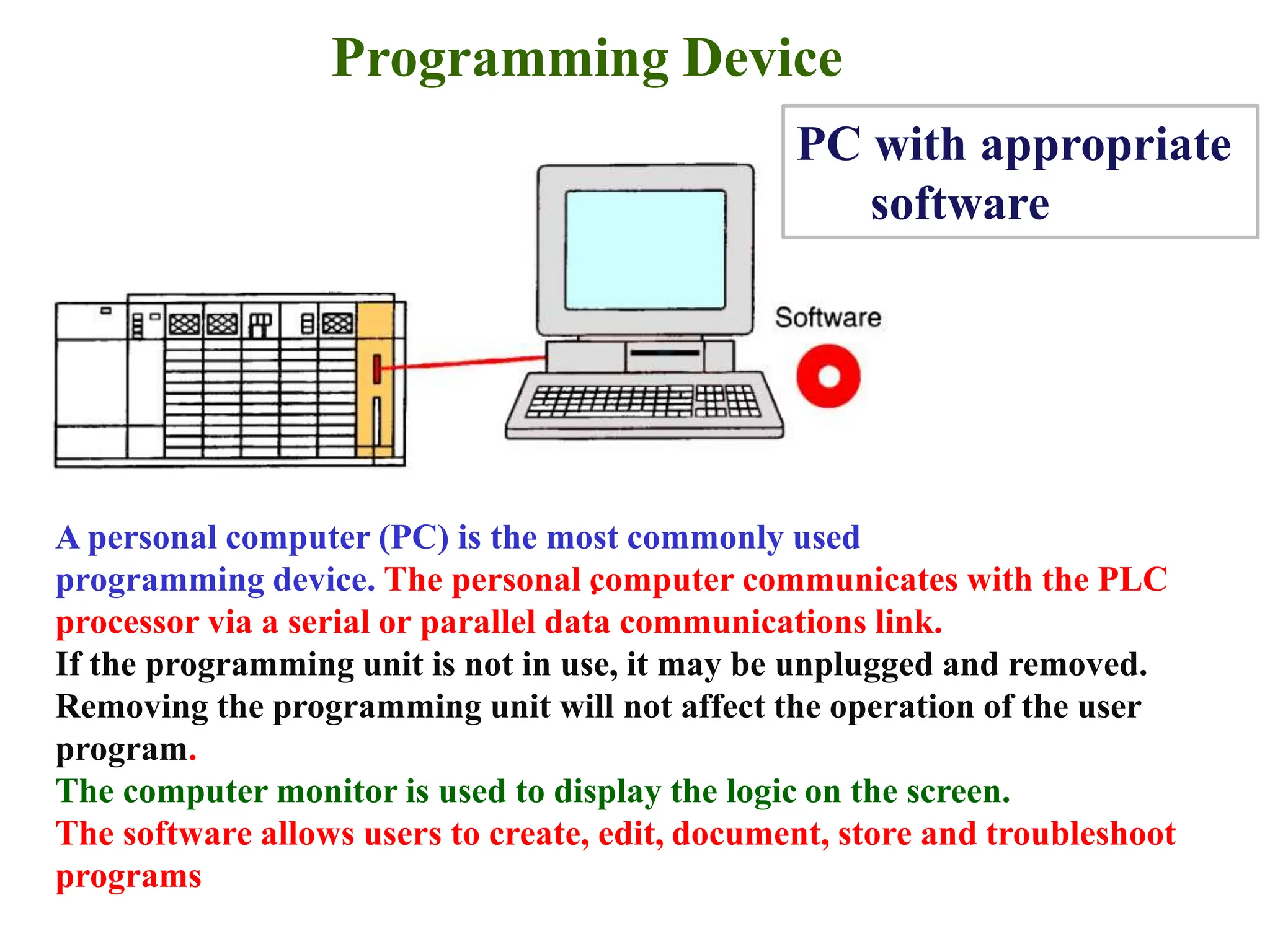 Programming Device

PC with appropriate software

Software

A personal computer (PC) is the most commonly used programming device. The personal computer communicates with the PLC processor via a serial or parallel data communications link.
If the programming unit is not in use, it may be unplugged and removed. Removing the programming unit will not affect the operation of the user program.
The computer monitor is used to display the logic on the screen.
The software allows users to create, edit, document, store and troubleshoot programs